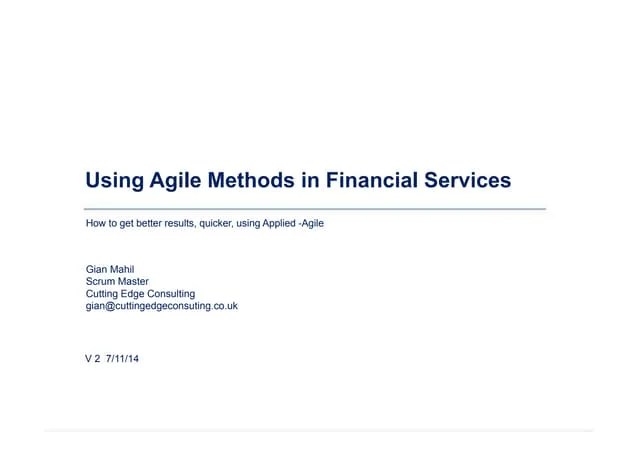 Using Agile Methods in Financial Services

How to get better results, quicker, using Applied -Agile

Gian Mahil
Scrum Master
Cutting Edge Consulting
gian@cuttingedgeconsuting.co.uk

V 2 7/11/14